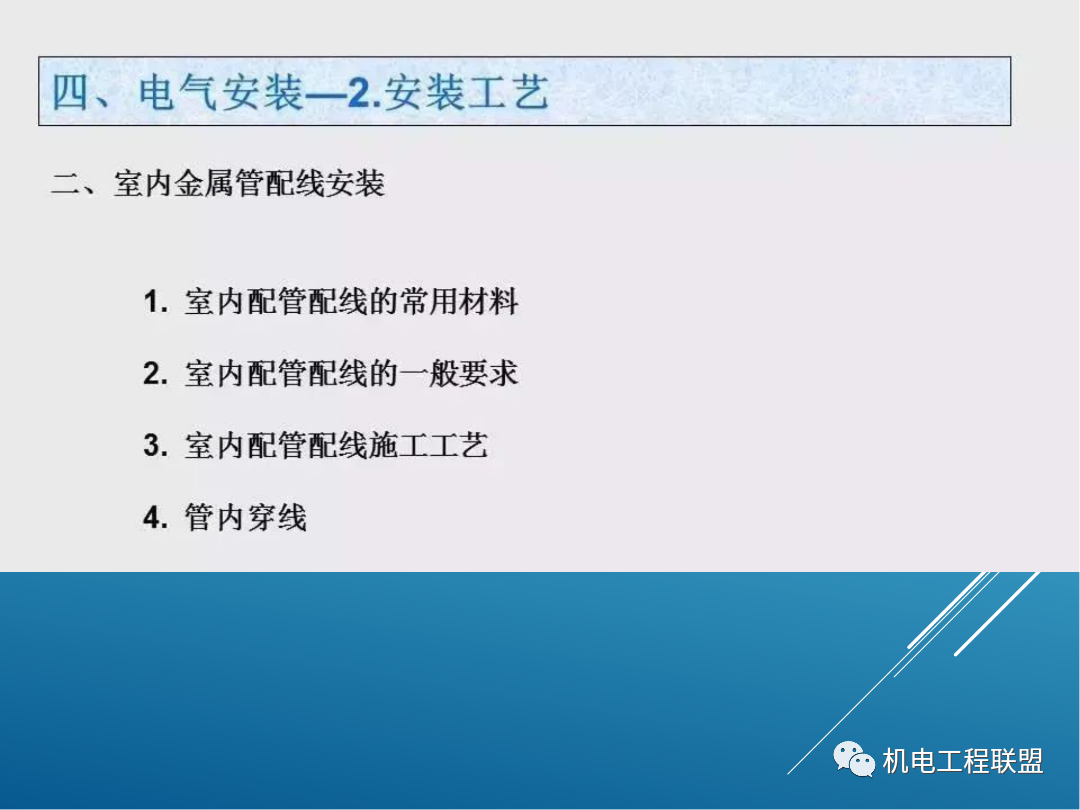 四、电气安装—2.安装工艺

二、室内金属管配线安装

1. 室内配管配线的常用材料

2. 室内配管配线的一般要求

3. 室内配管配线施工工艺

4. 管内穿线

机电工程联盟